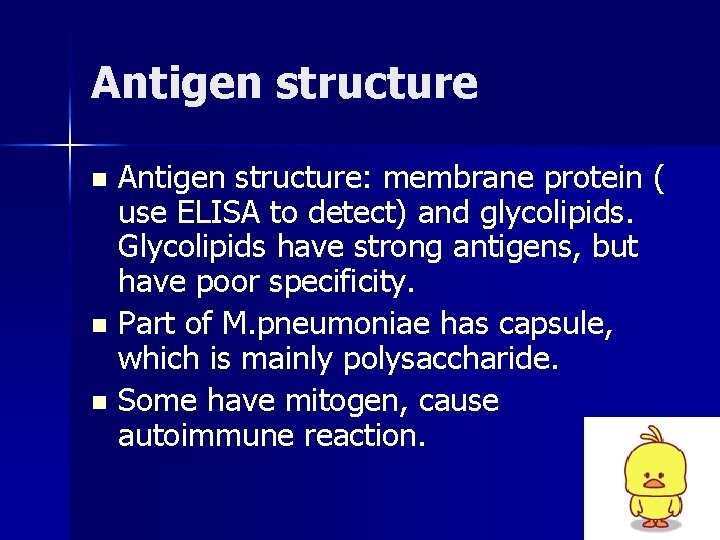 Antigen structure

• Antigen structure: membrane protein ( use ELISA to detect) and glycolipids. Glycolipids have strong antigens, but have poor specificity.
• Part of M.pneumoniae has capsule, which is mainly polysaccharide.
• Some have mitogen, cause autoimmune reaction.